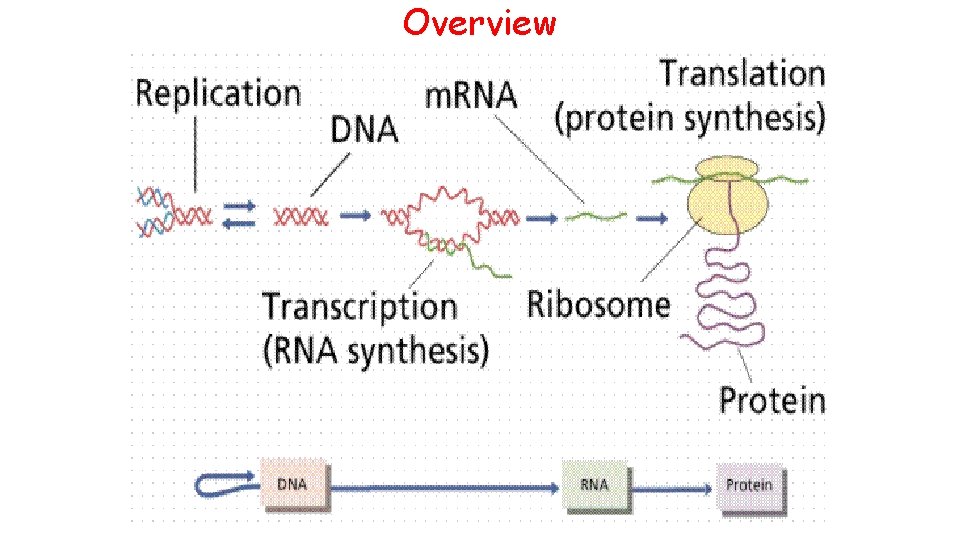 Overview

Replication

DNA

mRNA

Translation (protein synthesis)

Transcription (RNA synthesis)

Ribosome

Protein

DNA

RNA

Protein